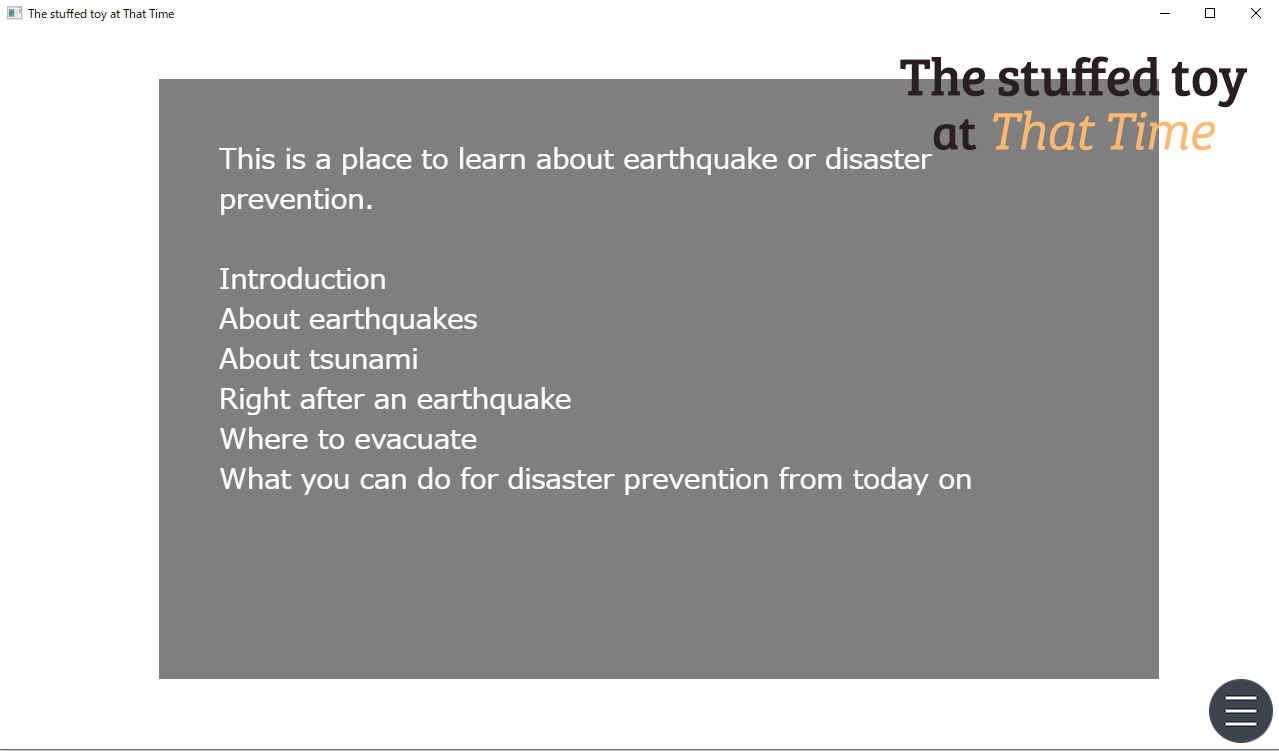 The stuffed toy at That Time

The stuffed toy
at That Time

This is a place to learn about earthquake or disaster prevention.

Introduction
About earthquakes
About tsunami
Right after an earthquake
Where to evacuate
What you can do for disaster prevention from today on